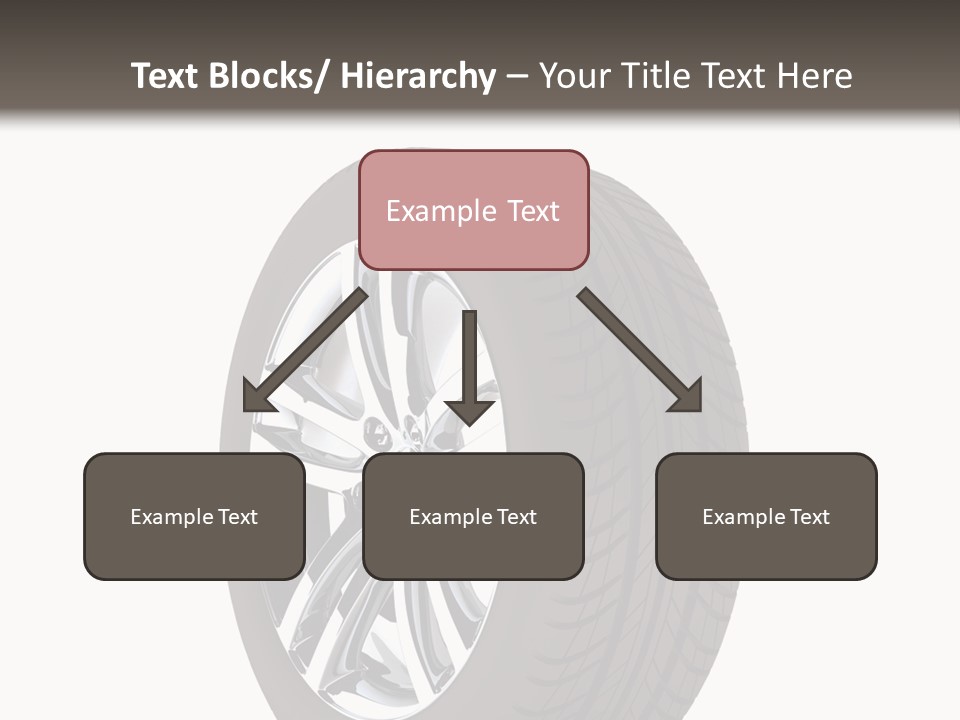 Text Blocks/ Hierarchy – Your Title Text Here

Example Text

Example Text

Example Text

Example Text